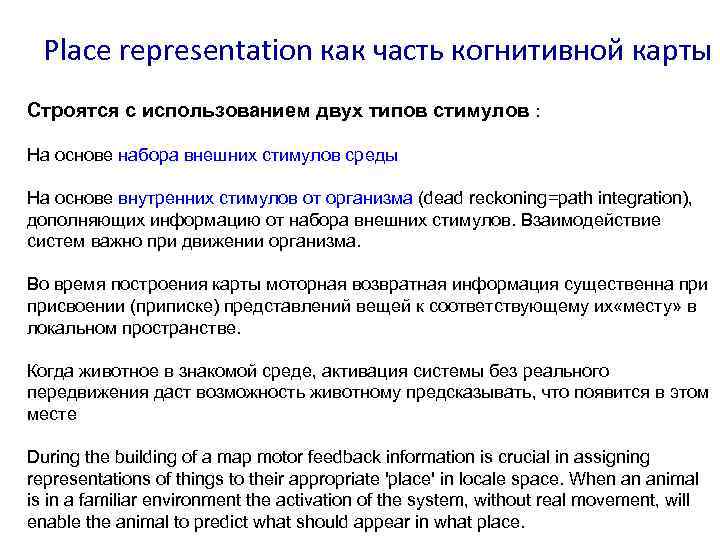 Place representation как часть когнитивной карты

Строятся с использованием двух типов стимулов :

На основе набора внешних стимулов среды

На основе внутренних стимулов от организма (dead reckoning=path integration), дополняющих информацию от набора внешних стимулов. Взаимодействие систем важно при движении организма.

Во время построения карты моторная возвратная информация существенна при присвоении (приписке) представлений вещей к соответствующему их«месту» в локальном пространстве.

Когда животное в знакомой среде, активация системы без реального передвижения даст возможность животному предсказывать, что появится в этом месте

During the building of a map motor feedback information is crucial in assigning representations of things to their appropriate 'place' in locale space. When an animal is in a familiar environment the activation of the system, without real movement, will enable the animal to predict what should appear in what place.